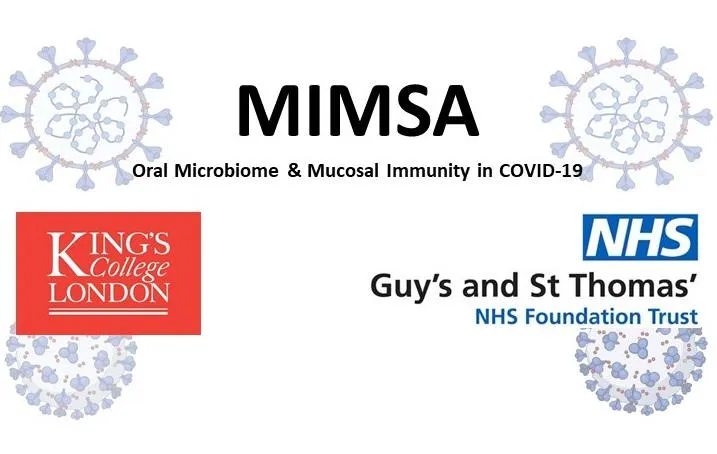 MIMSA

Oral Microbiome & Mucosal Immunity in COVID-19

KING'S College LONDON

NHS

Guy's and St Thomas'
NHS Foundation Trust